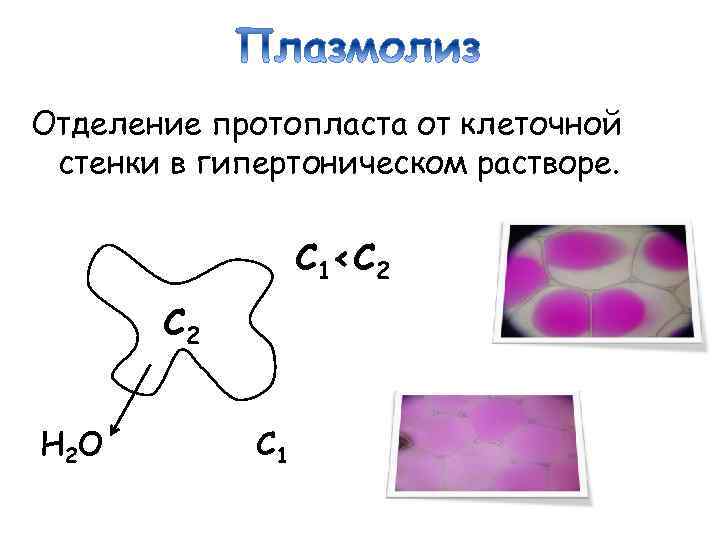 Плазмолиз

Отделение протопласта от клеточной стенки в гипертоническом растворе.

$C_1 < C_2$

$C_2$

$H_2O$

$C_1$